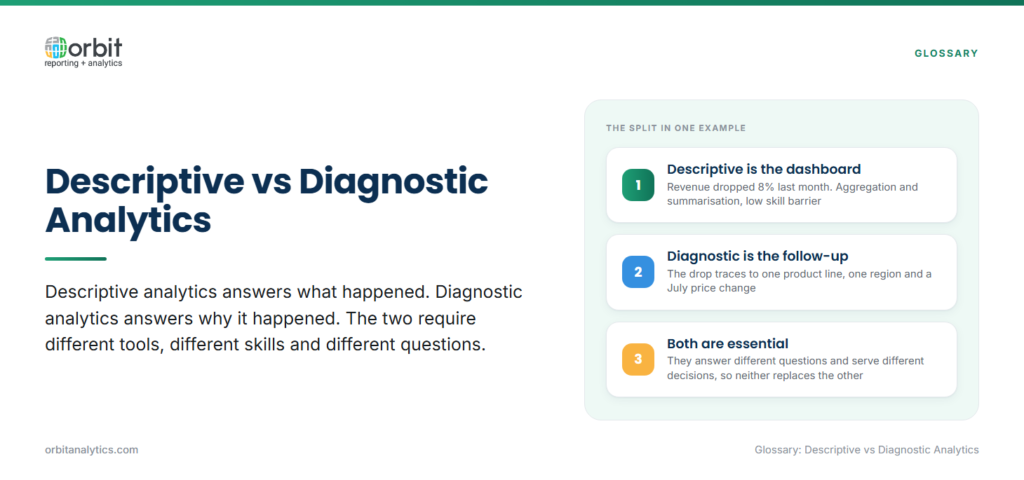 orbit
reporting + analytics

GLOSSARY

Descriptive vs Diagnostic Analytics

Descriptive analytics answers what happened. Diagnostic analytics answers why it happened. The two require different tools, different skills and different questions.

THE SPLIT IN ONE EXAMPLE

1
Descriptive is the dashboard
Revenue dropped 8% last month. Aggregation and summarisation, low skill barrier

2
Diagnostic is the follow-up
The drop traces to one product line, one region and a July price change

3
Both are essential
They answer different questions and serve different decisions, so neither replaces the other

orbitanalytics.com

Glossary: Descriptive vs Diagnostic Analytics